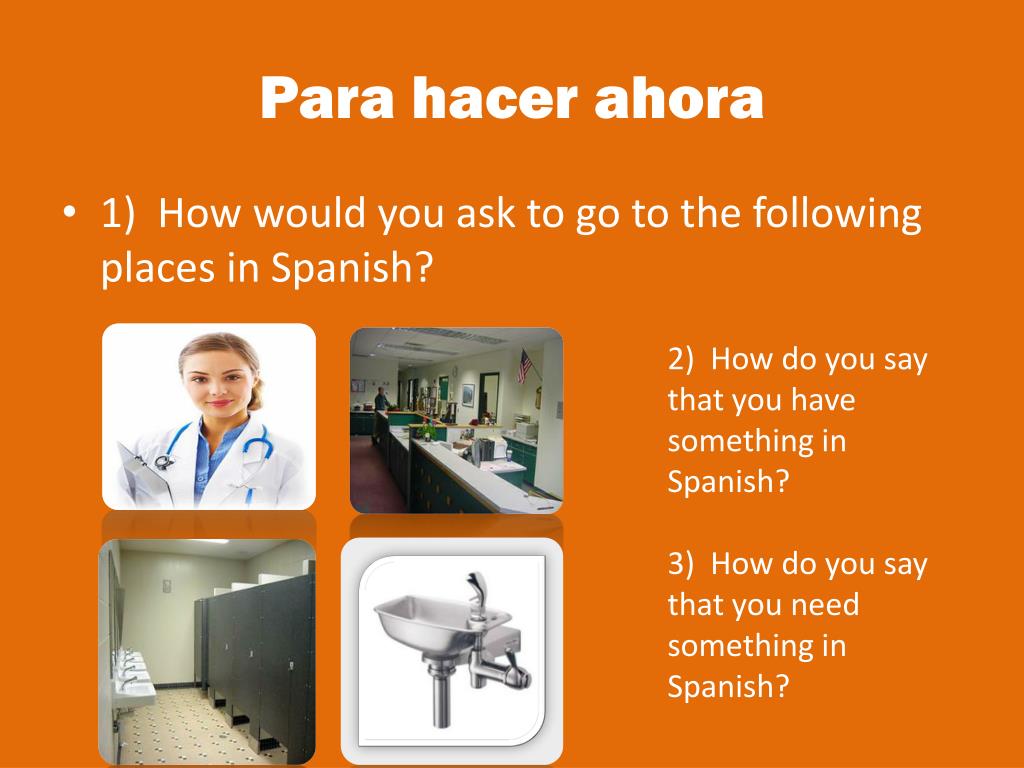 Para hacer ahora

• 1) How would you ask to go to the following places in Spanish?

2) How do you say that you have something in Spanish?

3) How do you say that you need something in Spanish?